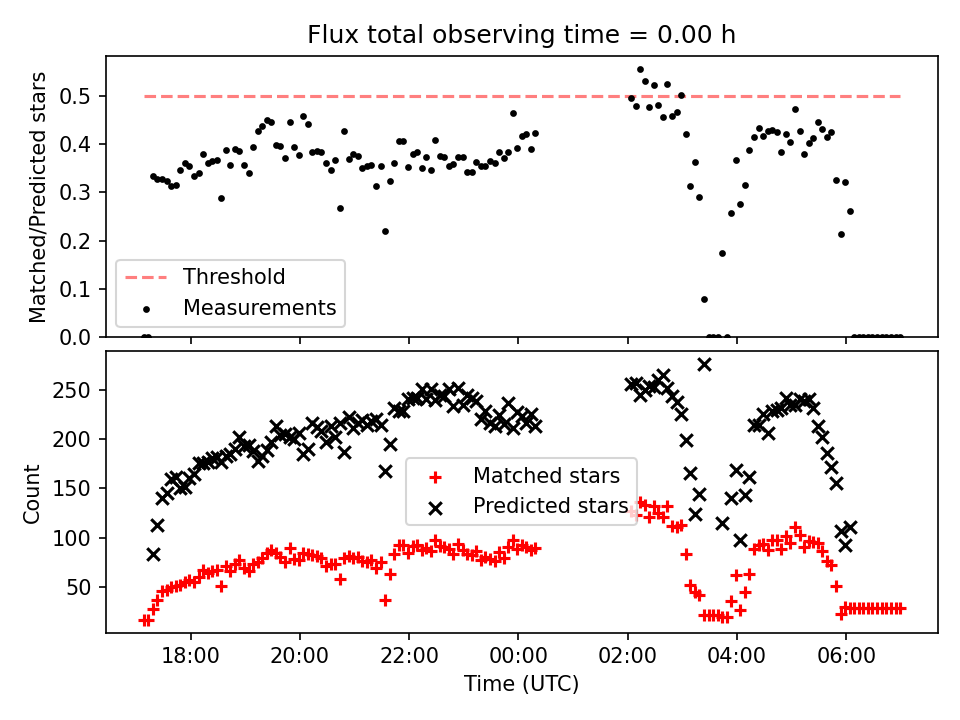 Flux total observing time = 0.00 h

Matched/Predicted stars

0.5
0.4
0.3
0.2
0.1
0.0

Threshold
Measurements

Count

250
200
150
100
50

Matched stars
Predicted stars

18:00
20:00
22:00
00:00
02:00
04:00
06:00

Time (UTC)